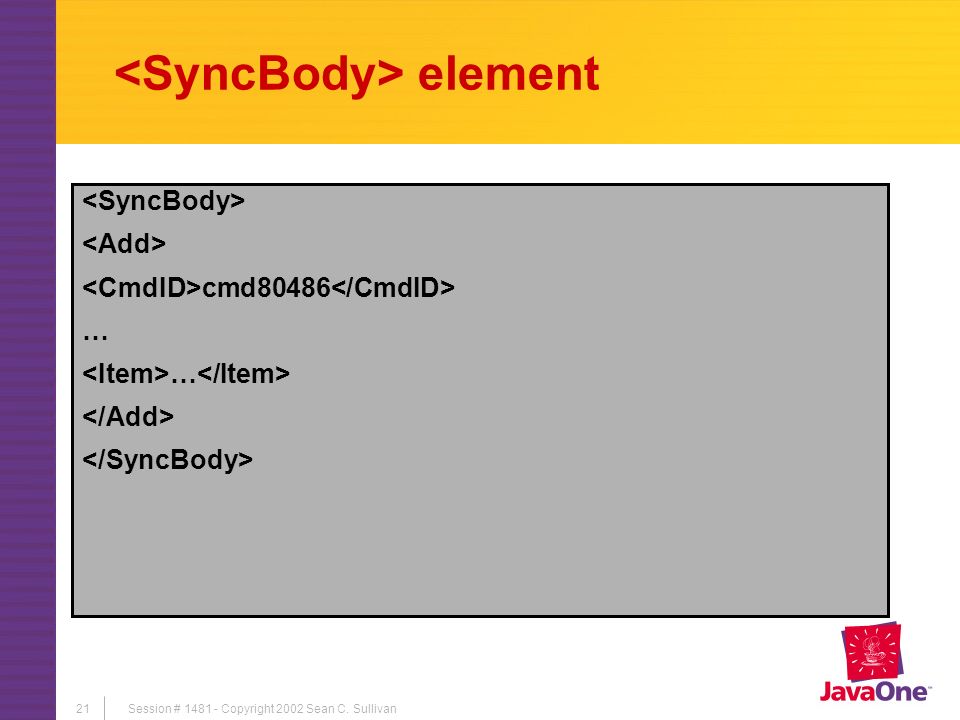 <SyncBody> element

<SyncBody>
<Add>
<CmdID>cmd80486</CmdID>
…
<Item>…</Item>
</Add>
</SyncBody>

21 Session # 1481 - Copyright 2002 Sean C. Sullivan

JavaOne